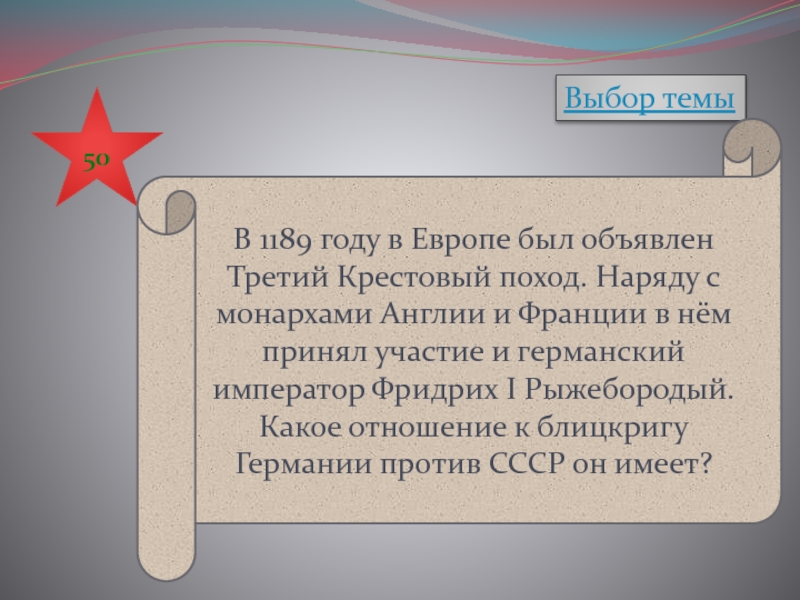 Выбор темы

50

В 1189 году в Европе был объявлен Третий Крестовый поход. Наряду с монархами Англии и Франции в нём принял участие и германский император Фридрих I Рыжебородый. Какое отношение к блицкригу Германии против СССР он имеет?